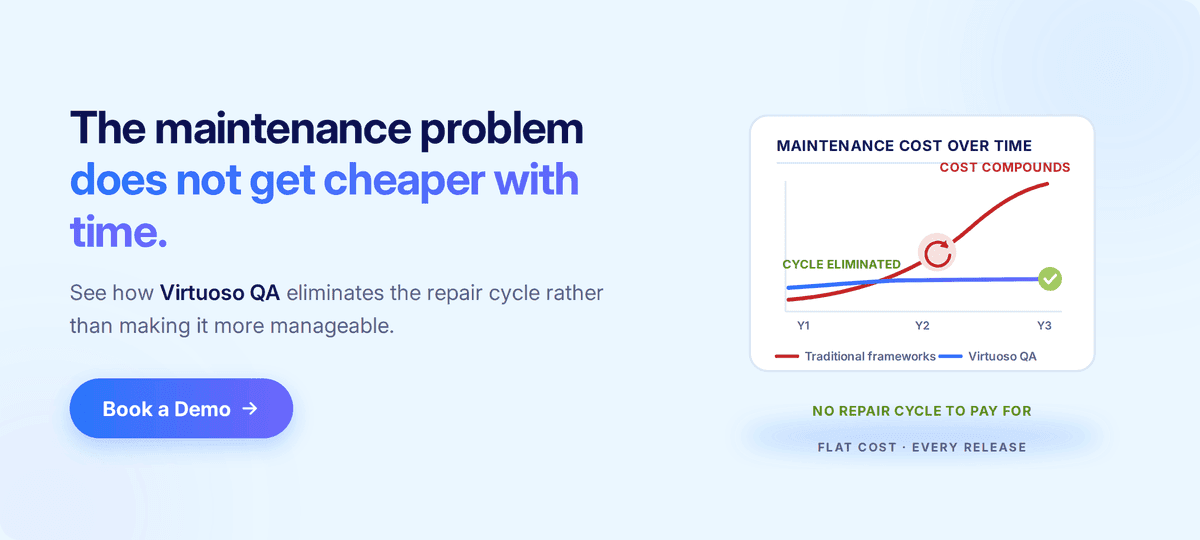 The maintenance problem does not get cheaper with time.

See how Virtuoso QA eliminates the repair cycle rather than making it more manageable.

Book a Demo →

MAINTENANCE COST OVER TIME

COST COMPOUNDS

CYCLE ELIMINATED

Y1 Y2 Y3

Traditional frameworks Virtuoso QA

NO REPAIR CYCLE TO PAY FOR

FLAT COST · EVERY RELEASE